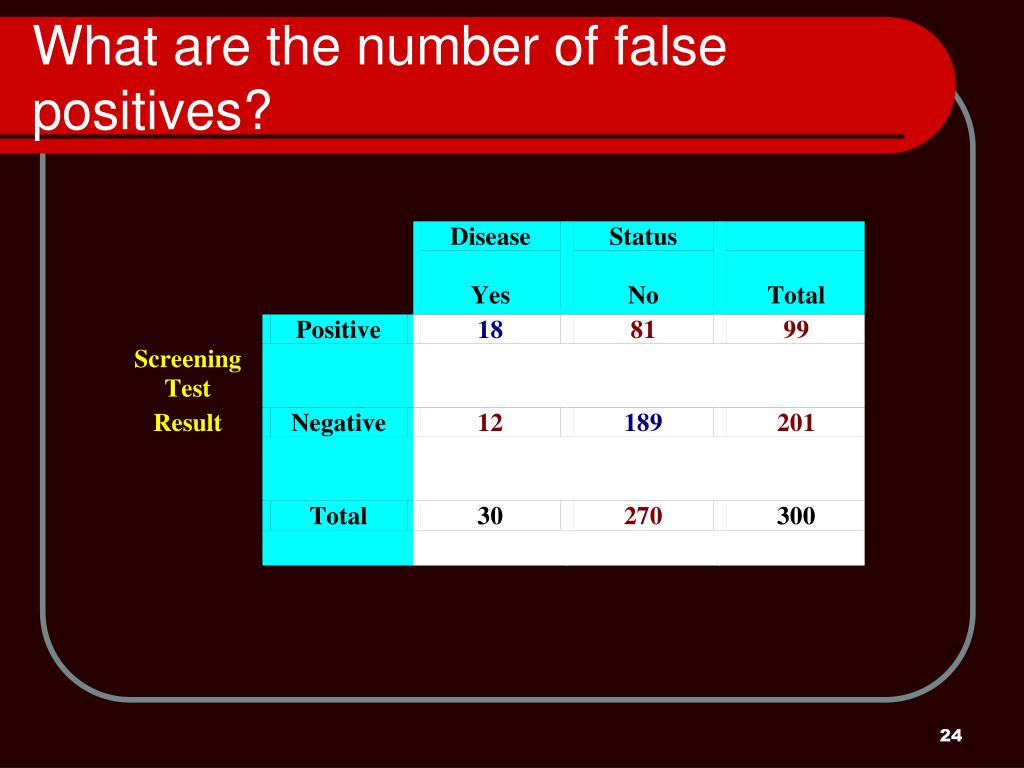 What are the number of false positives?

| | | Disease | Status | |
|---|---|---|---|---|
| | | Yes | No | Total |
| Screening Test Result | Positive | 18 | 81 | 99 |
| | Negative | 12 | 189 | 201 |
| | Total | 30 | 270 | 300 |

24